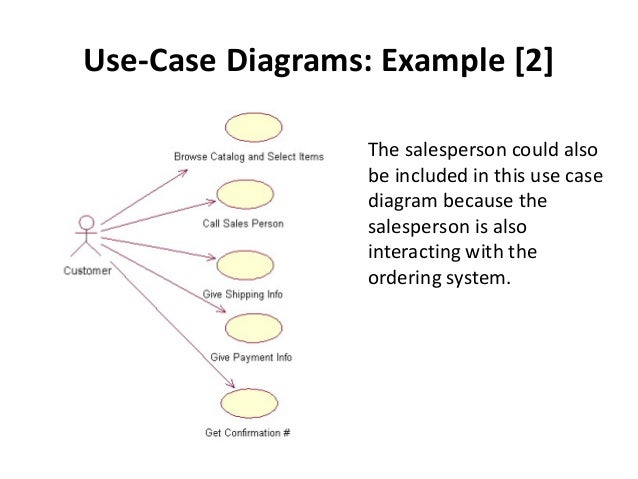 Use-Case Diagrams: Example [2]

Browse Catalog and Select Items

Call Sales Person

Customer

Give Shipping Info

Give Payment Info

Get Confirmation #

The salesperson could also be included in this use case diagram because the salesperson is also interacting with the ordering system.